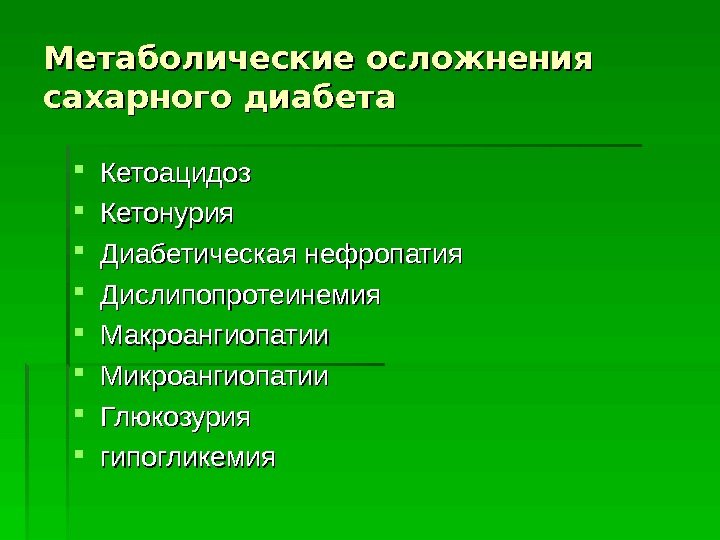 Метаболические осложнения сахарного диабета

- Кетоацидоз
- Кетонурия
- Диабетическая нефропатия
- Дислипопротеинемия
- Макроангиопатии
- Микроангиопатии
- Глюкозурия
- гипогликемия